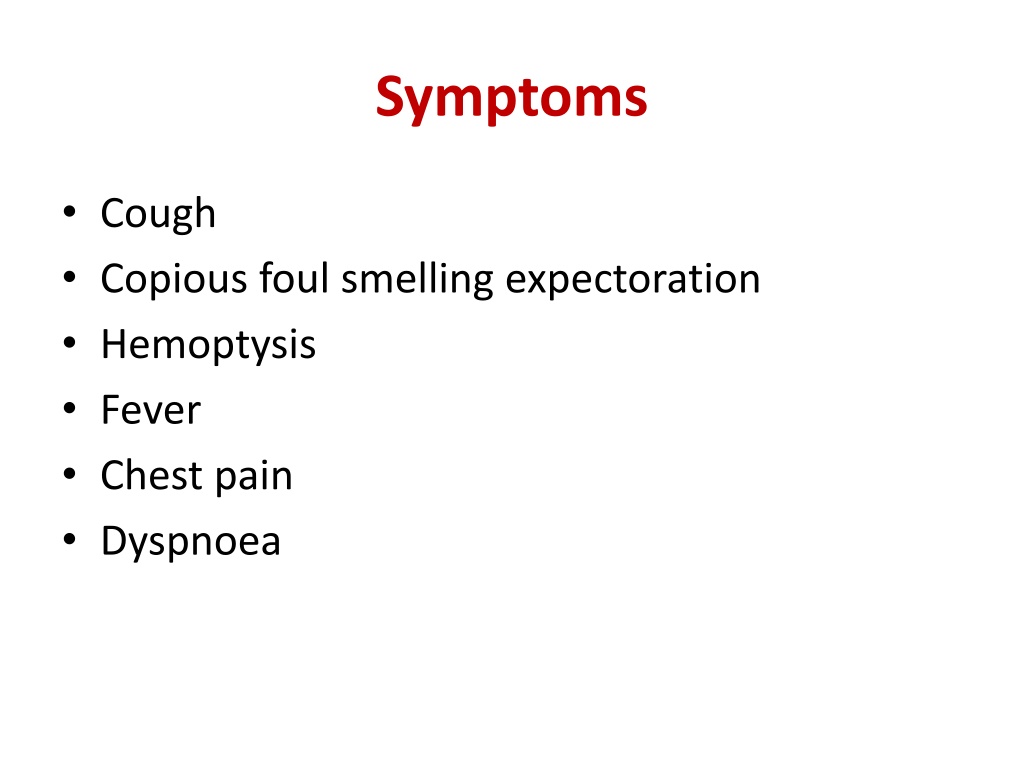 Symptoms

• Cough
• Copious foul smelling expectoration
• Hemoptysis
• Fever
• Chest pain
• Dyspnoea